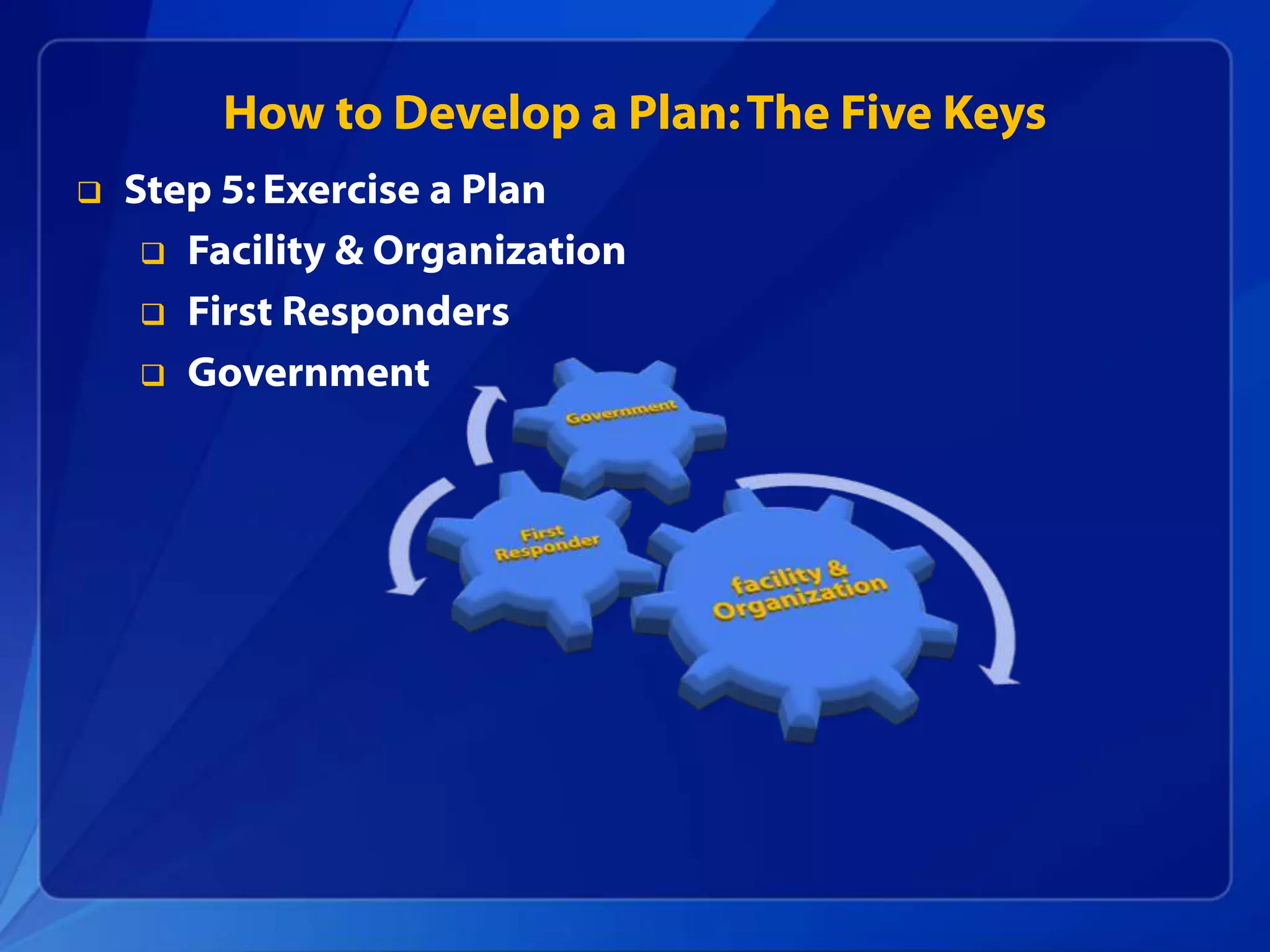 How to Develop a Plan: The Five Keys

❑ Step 5: Exercise a Plan

❑ Facility & Organization

❑ First Responders

❑ Government

Government

First Responder

facility & Organization